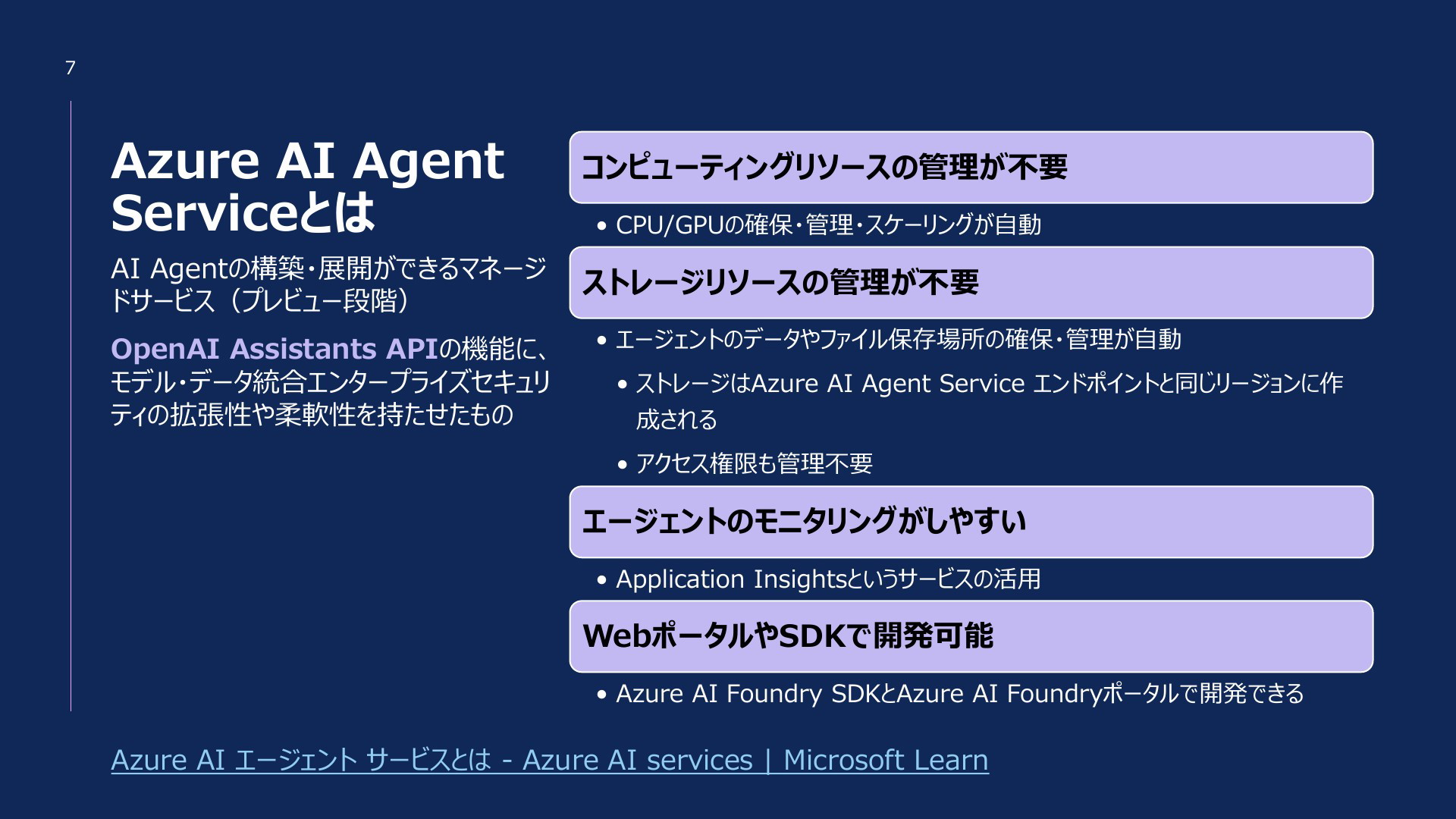 7

Azure AI Agent Serviceとは

AI Agentの構築・展開ができるマネージドサービス（プレビュー段階）

OpenAI Assistants APIの機能に、モデル・データ統合エンタープライズセキュリティの拡張性や柔軟性を持たせたもの

コンピューティングリソースの管理が不要

• CPU/GPUの確保・管理・スケーリングが自動

ストレージリソースの管理が不要

• エージェントのデータやファイル保存場所の確保・管理が自動
  • ストレージはAzure AI Agent Service エンドポイントと同じリージョンに作成される
  • アクセス権限も管理不要

エージェントのモニタリングがしやすい

• Application Insightsというサービスの活用

WebポータルやSDKで開発可能

• Azure AI Foundry SDKとAzure AI Foundryポータルで開発できる

Azure AI エージェント サービスとは - Azure AI services | Microsoft Learn